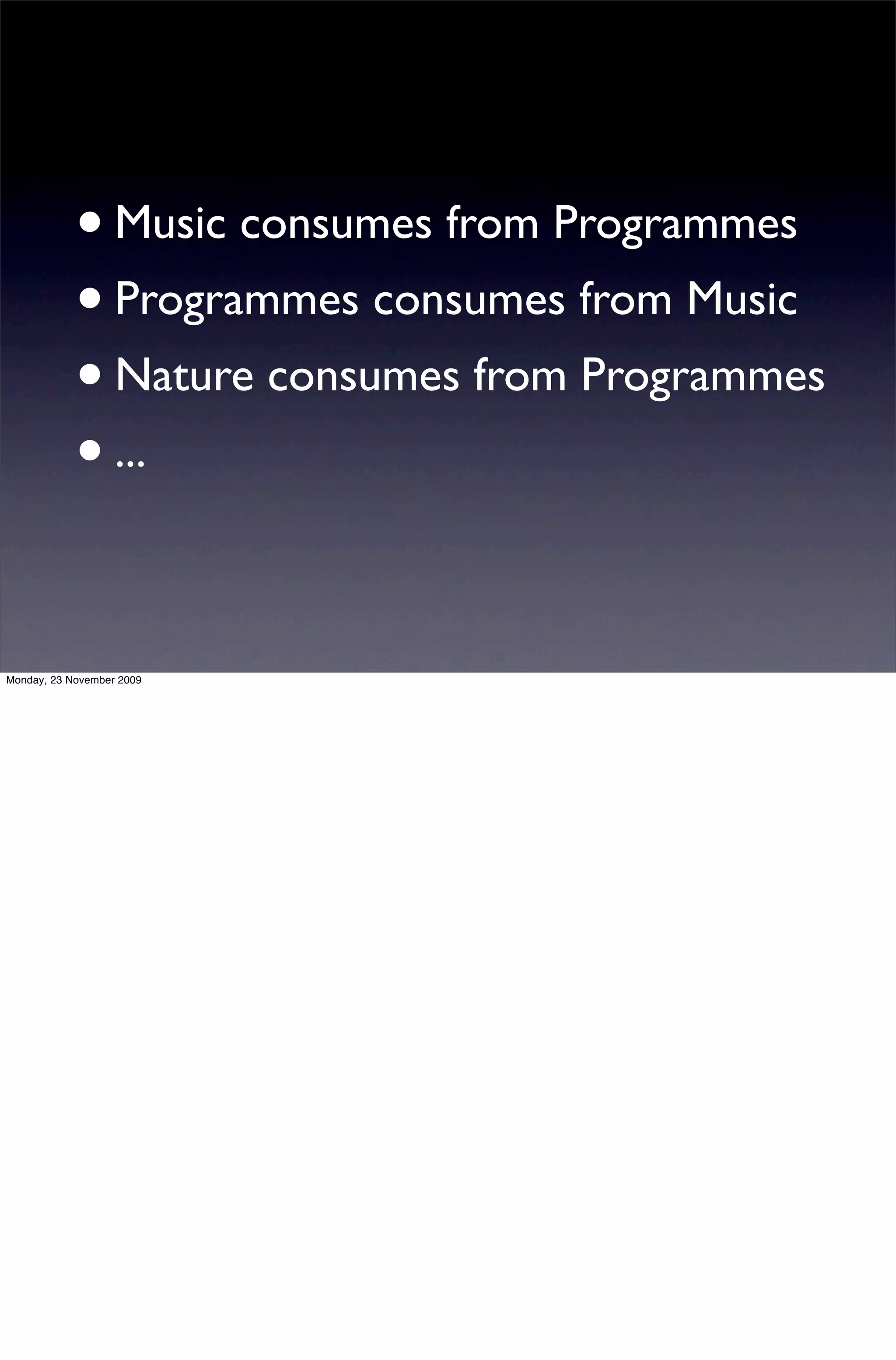 • Music consumes from Programmes
• Programmes consumes from Music
• Nature consumes from Programmes
• ...

Monday, 23 November 2009